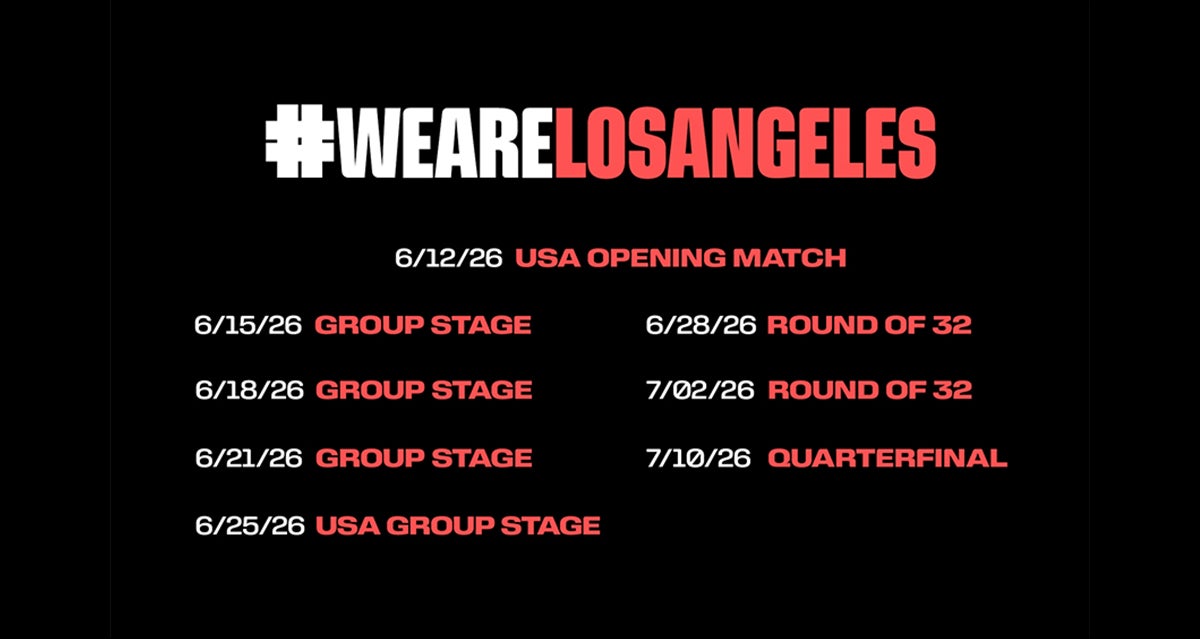 #WEARELOSANGELES

6/12/26 USA OPENING MATCH

6/15/26 GROUP STAGE

6/18/26 GROUP STAGE

6/21/26 GROUP STAGE

6/25/26 USA GROUP STAGE

6/28/26 ROUND OF 32

7/02/26 ROUND OF 32

7/10/26 QUARTERFINAL